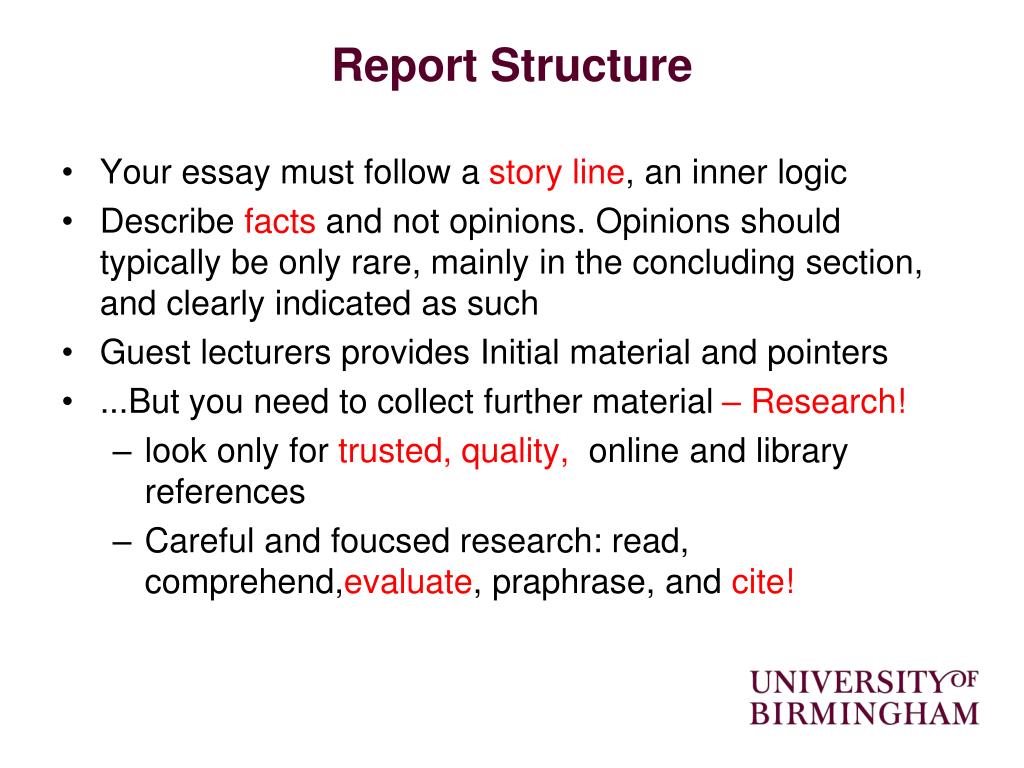 Report Structure

• Your essay must follow a story line, an inner logic
• Describe facts and not opinions. Opinions should typically be only rare, mainly in the concluding section, and clearly indicated as such
• Guest lecturers provides Initial material and pointers
• ...But you need to collect further material – Research!
– look only for trusted, quality, online and library references
– Careful and foucsed research: read, comprehend,evaluate, praphrase, and cite!

UNIVERSITY OF BIRMINGHAM